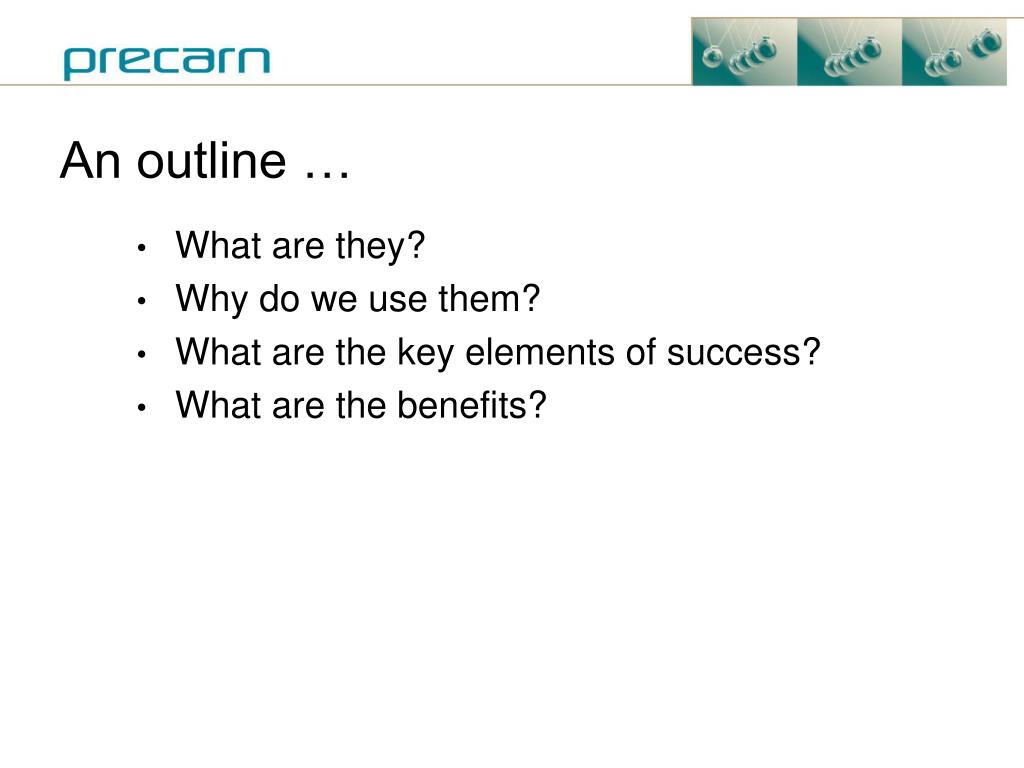 precarn

An outline …

• What are they?
• Why do we use them?
• What are the key elements of success?
• What are the benefits?